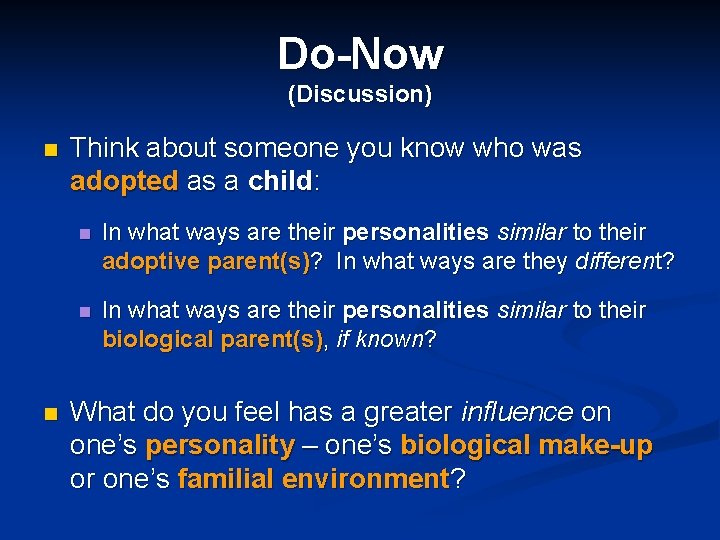 Do-Now
(Discussion)

Think about someone you know who was adopted as a child:

In what ways are their personalities similar to their adoptive parent(s)? In what ways are they different?

In what ways are their personalities similar to their biological parent(s), if known?

What do you feel has a greater influence on one's personality – one's biological make-up or one's familial environment?